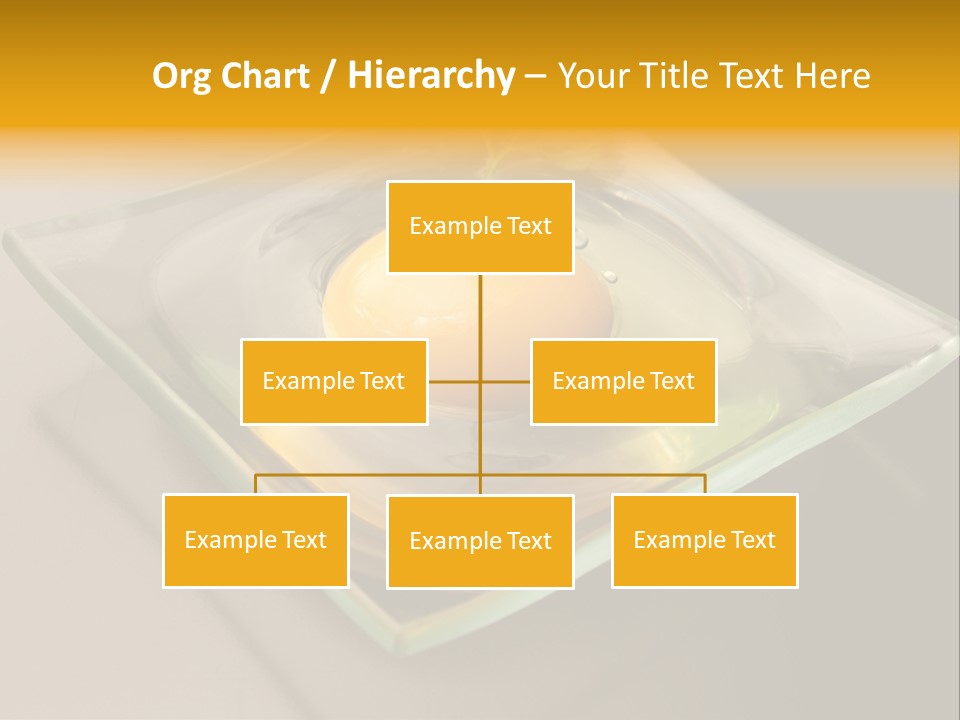 Org Chart / Hierarchy – Your Title Text Here

Example Text

Example Text

Example Text

Example Text

Example Text

Example Text